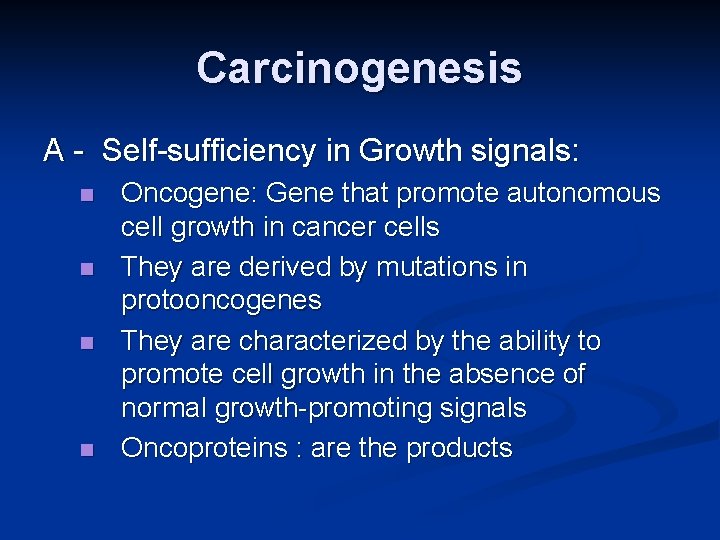 Carcinogenesis

A - Self-sufficiency in Growth signals:

- Oncogene: Gene that promote autonomous cell growth in cancer cells
- They are derived by mutations in protooncogenes
- They are characterized by the ability to promote cell growth in the absence of normal growth-promoting signals
- Oncoproteins : are the products